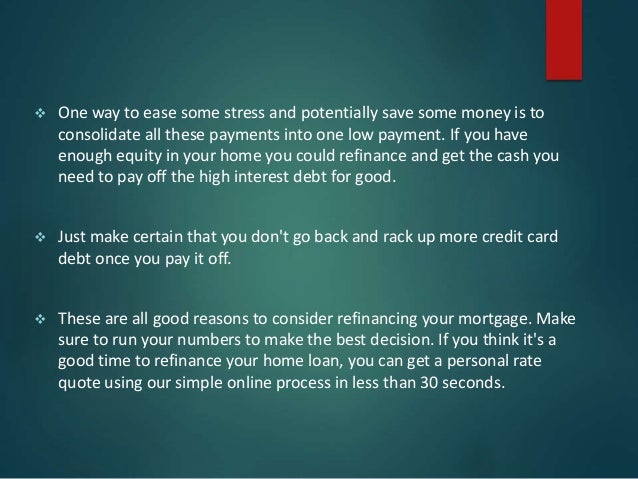 ❖ One way to ease some stress and potentially save some money is to consolidate all these payments into one low payment. If you have enough equity in your home you could refinance and get the cash you need to pay off the high interest debt for good.

❖ Just make certain that you don't go back and rack up more credit card debt once you pay it off.

❖ These are all good reasons to consider refinancing your mortgage. Make sure to run your numbers to make the best decision. If you think it's a good time to refinance your home loan, you can get a personal rate quote using our simple online process in less than 30 seconds.